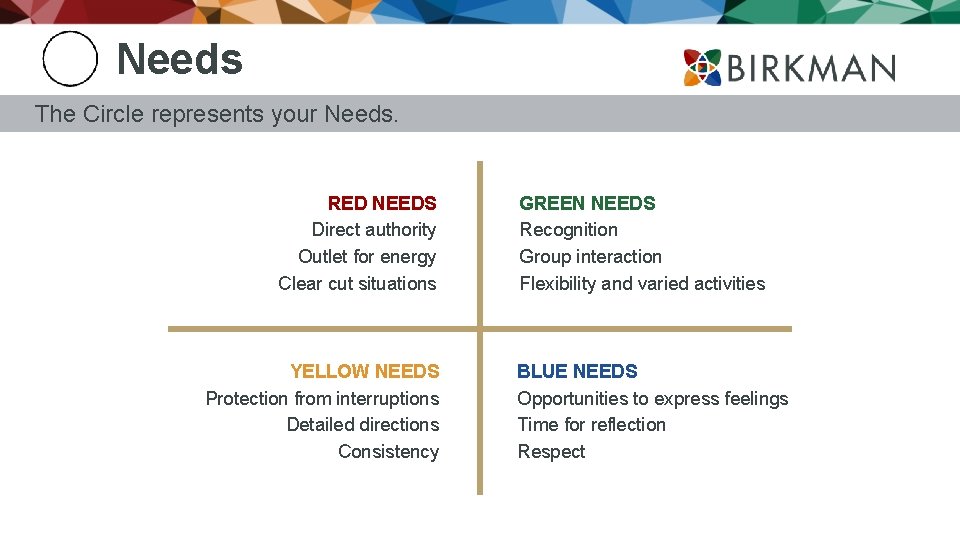 Needs

BIRKMAN

The Circle represents your Needs.

RED NEEDS
Direct authority
Outlet for energy
Clear cut situations

GREEN NEEDS
Recognition
Group interaction
Flexibility and varied activities

YELLOW NEEDS
Protection from interruptions
Detailed directions
Consistency

BLUE NEEDS
Opportunities to express feelings
Time for reflection
Respect